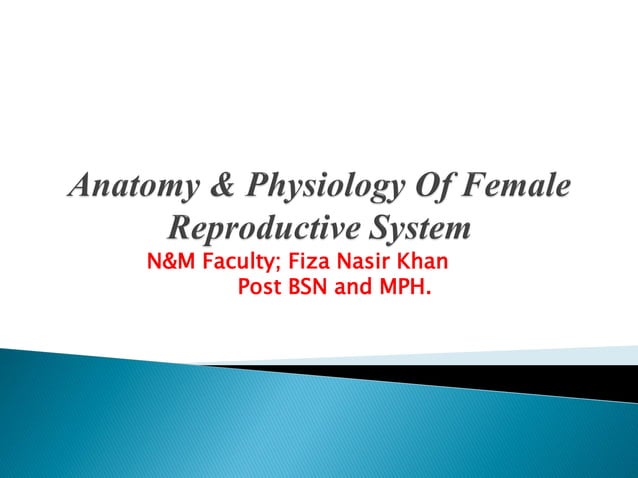 Anatomy & Physiology Of Female Reproductive System

N&M Faculty; Fiza Nasir Khan
Post BSN and MPH.